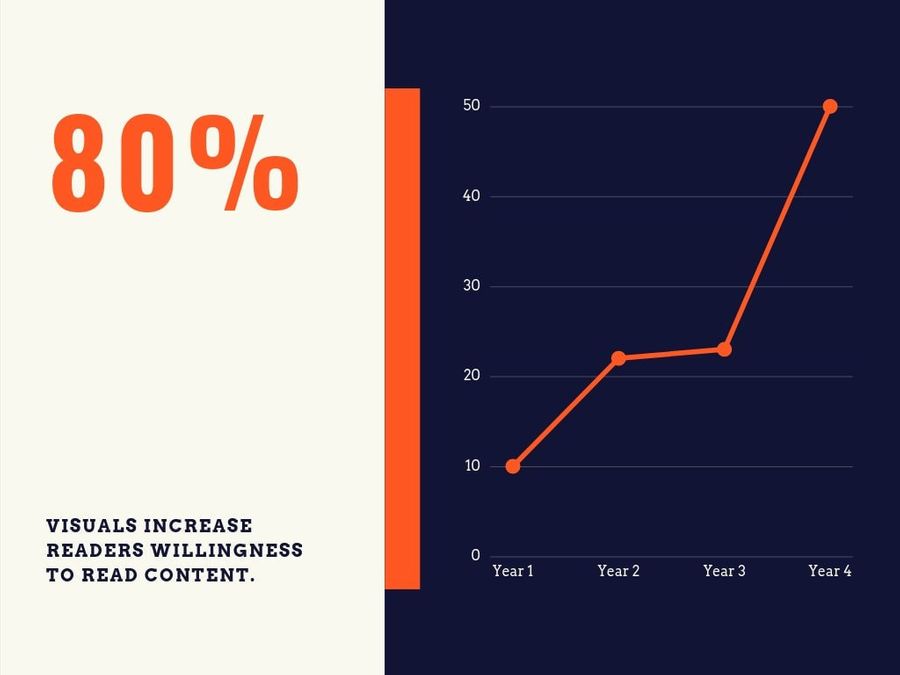 80%

VISUALS INCREASE READERS WILLINGNESS TO READ CONTENT.

50
40
30
20
10
0
Year 1
Year 2
Year 3
Year 4